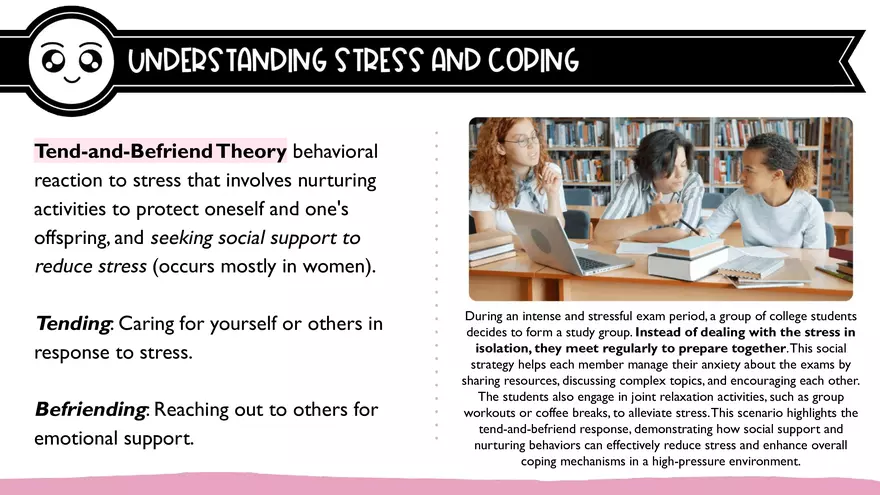 UNDERSTANDING STRESS AND COPING

Tend-and-Befriend Theory behavioral reaction to stress that involves nurturing activities to protect oneself and one's offspring, and seeking social support to reduce stress (occurs mostly in women).

Tending: Caring for yourself or others in response to stress.

Befriending: Reaching out to others for emotional support.

During an intense and stressful exam period, a group of college students decides to form a study group. Instead of dealing with the stress in isolation, they meet regularly to prepare together. This social strategy helps each member manage their anxiety about the exams by sharing resources, discussing complex topics, and encouraging each other. The students also engage in joint relaxation activities, such as group workouts or coffee breaks, to alleviate stress. This scenario highlights the tend-and-befriend response, demonstrating how social support and nurturing behaviors can effectively reduce stress and enhance overall coping mechanisms in a high-pressure environment.